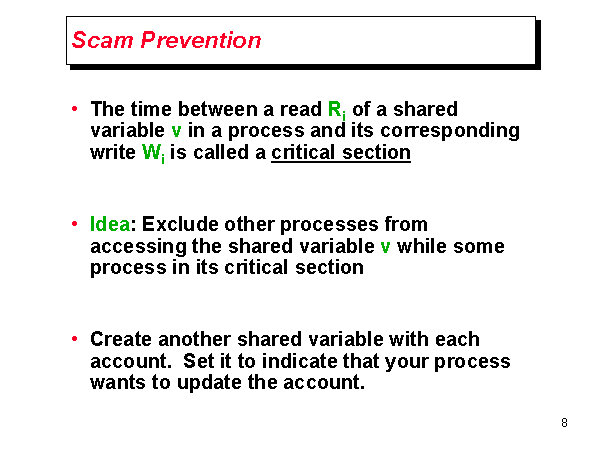 Scam Prevention

• The time between a read $R_i$ of a shared variable v in a process and its corresponding write $W_i$ is called a critical section

• Idea: Exclude other processes from accessing the shared variable v while some process in its critical section

• Create another shared variable with each account. Set it to indicate that your process wants to update the account.

8